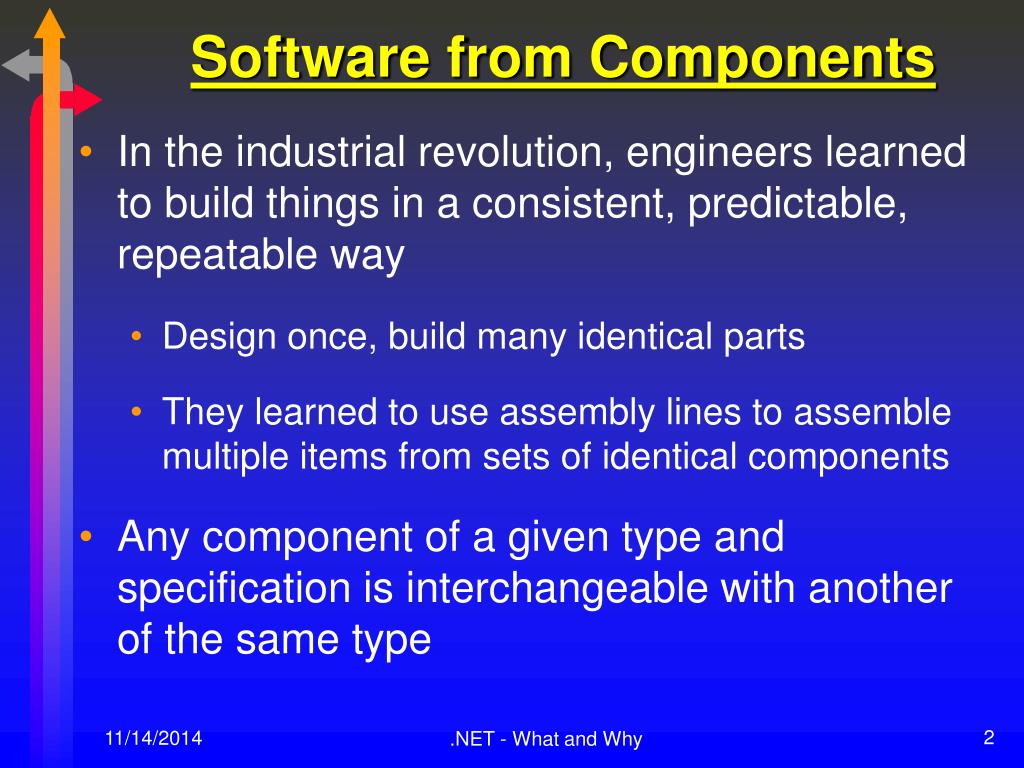 Software from Components

• In the industrial revolution, engineers learned to build things in a consistent, predictable, repeatable way

• Design once, build many identical parts

• They learned to use assembly lines to assemble multiple items from sets of identical components

• Any component of a given type and specification is interchangeable with another of the same type

11/14/2014

.NET - What and Why

2